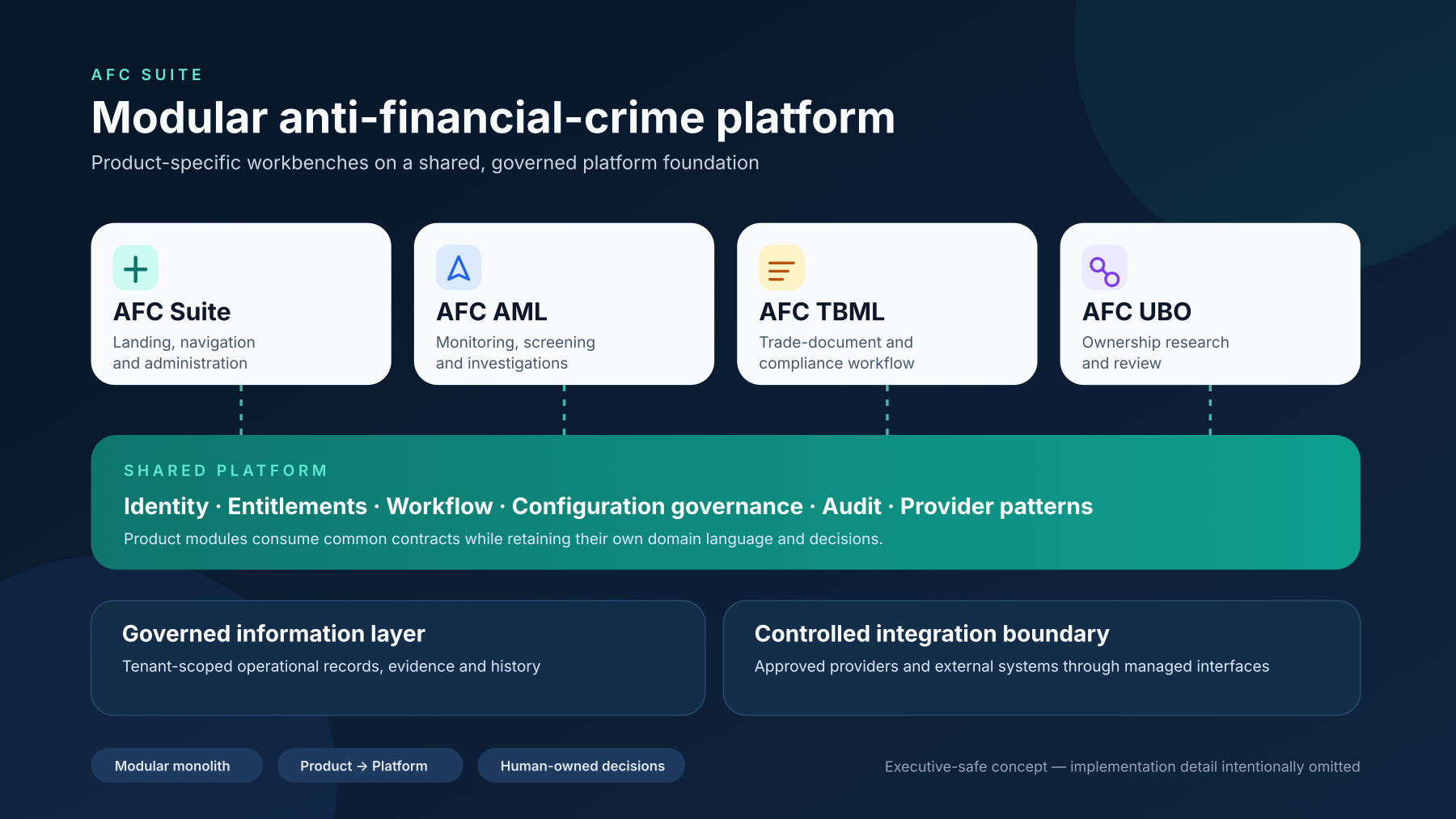 AFC SUITE

Modular anti-financial-crime platform

Product-specific workbenches on a shared, governed platform foundation

AFC Suite
Landing, navigation and administration

AFC AML
Monitoring, screening and investigations

AFC TBML
Trade-document and compliance workflow

AFC UBO
Ownership research and review

SHARED PLATFORM

Identity · Entitlements · Workflow · Configuration governance · Audit · Provider patterns

Product modules consume common contracts while retaining their own domain language and decisions.

Governed information layer
Tenant-scoped operational records, evidence and history

Controlled integration boundary
Approved providers and external systems through managed interfaces

Modular monolith

Product → Platform

Human-owned decisions

Executive-safe concept — implementation detail intentionally omitted